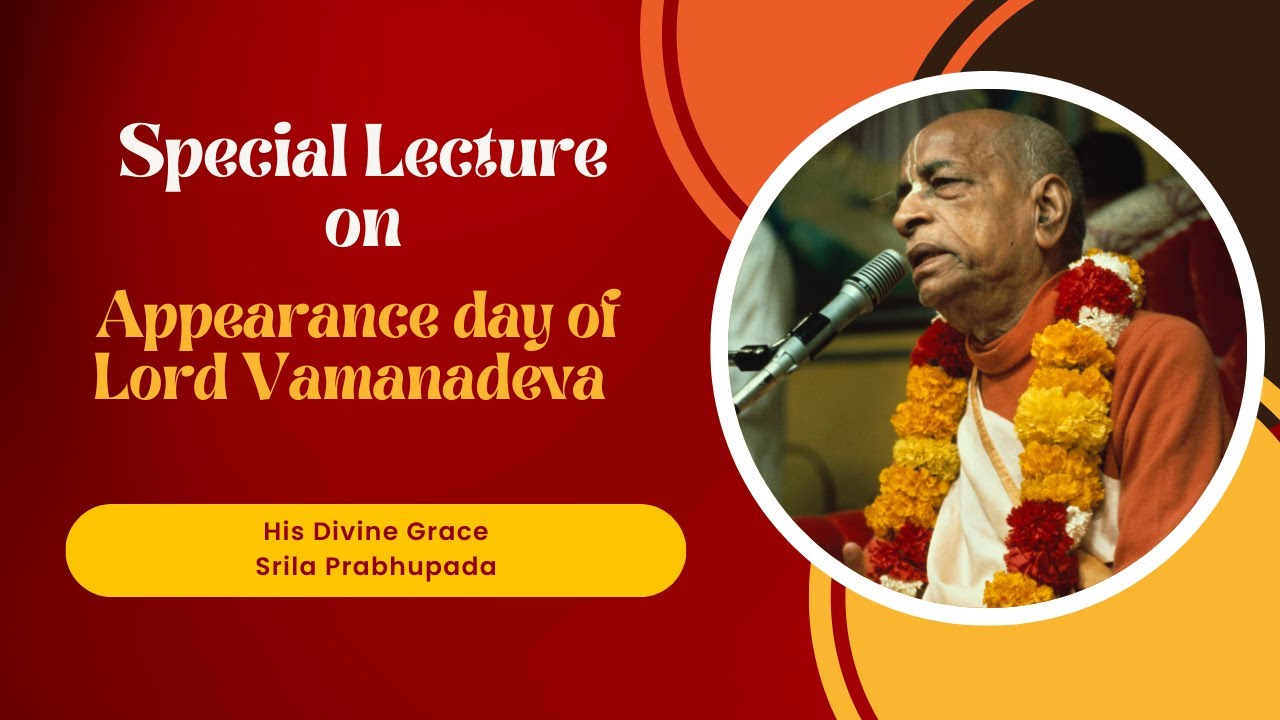 Special Lecture
on

Appearance day of
Lord Vamanadeva

His Divine Grace
Srila Prabhupada